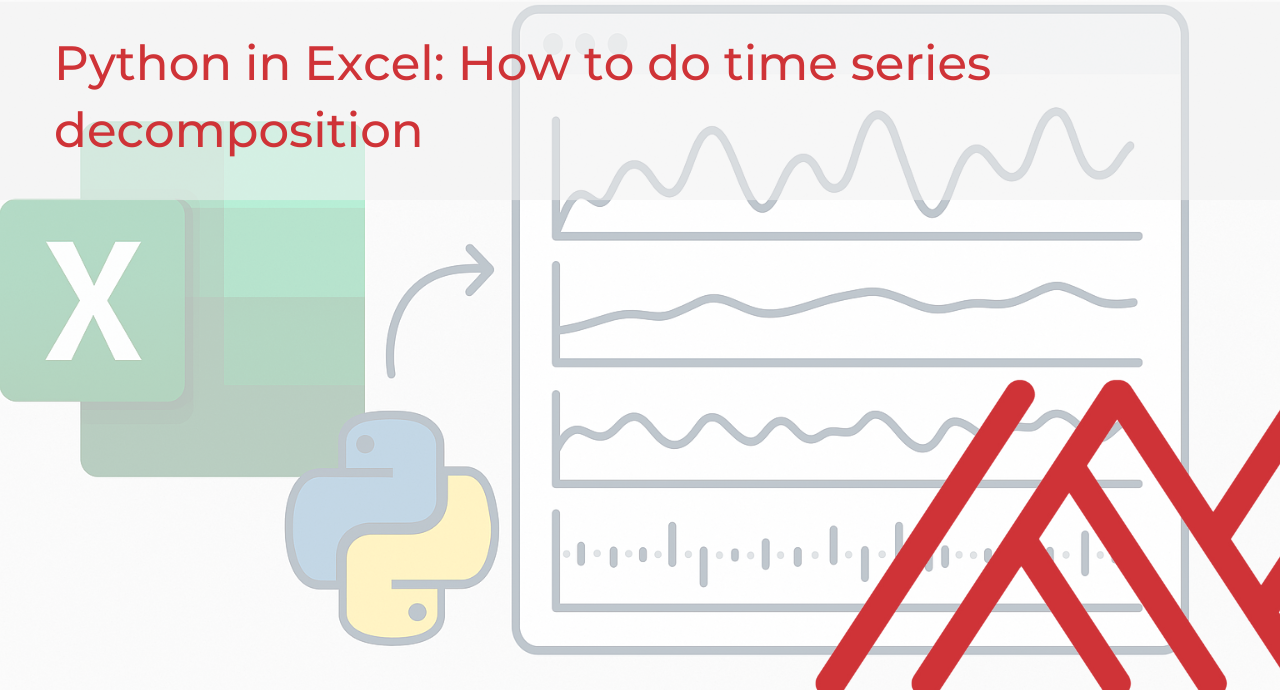 Python in Excel: How to do time series decomposition

X